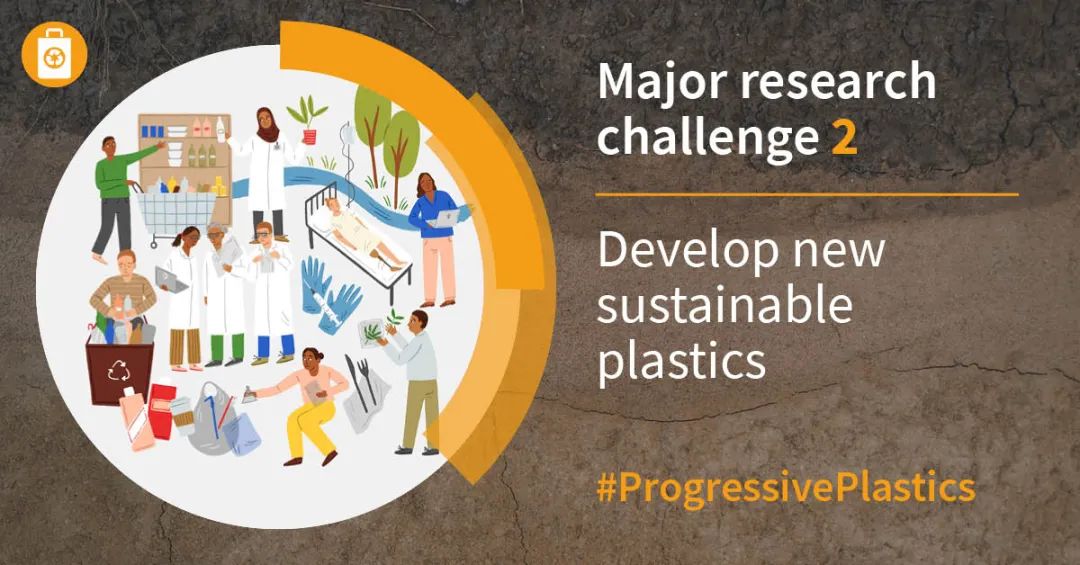 Major research challenge 2

Develop new sustainable plastics

#ProgressivePlastics